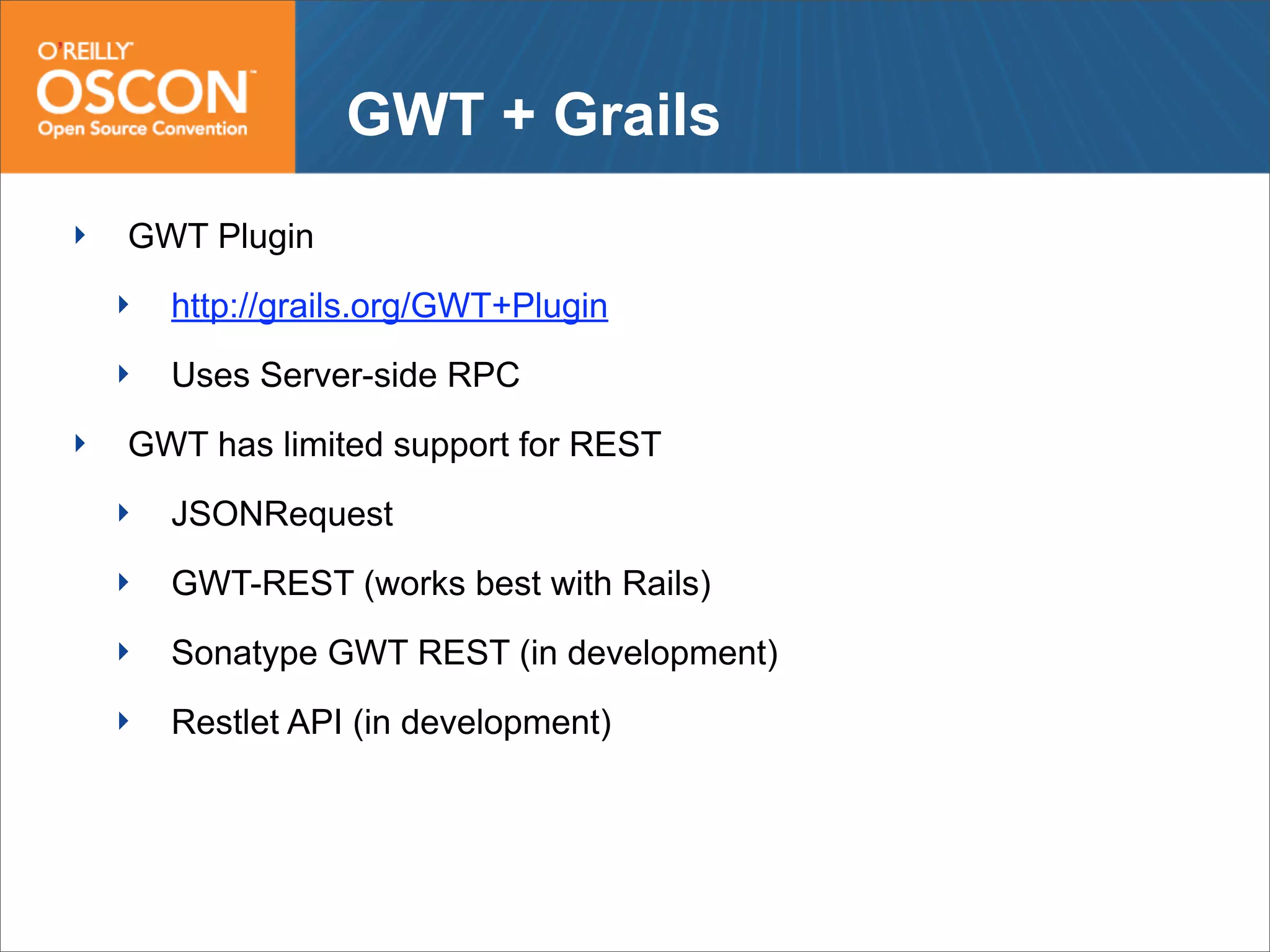 O'REILLY
OSCON
Open Source Convention

GWT + Grails

GWT Plugin

http://grails.org/GWT+Plugin

Uses Server-side RPC

GWT has limited support for REST

JSONRequest

GWT-REST (works best with Rails)

Sonatype GWT REST (in development)

Restlet API (in development)